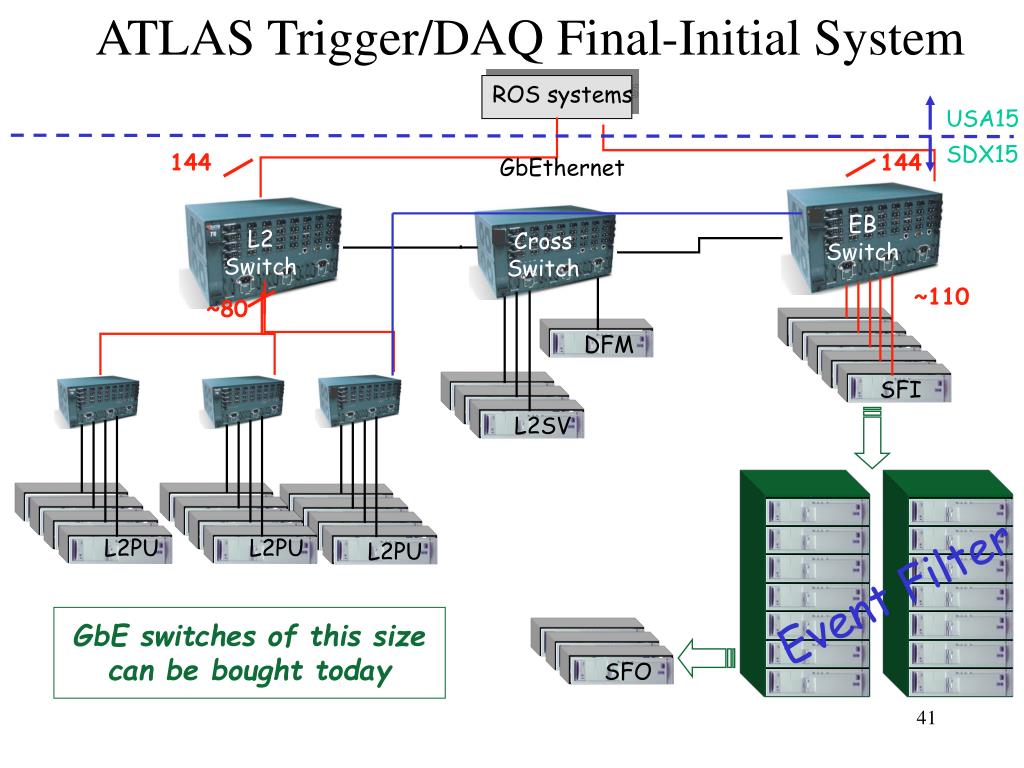 ATLAS Trigger/DAQ Final-Initial System

ROS systems

USA15

SDX15

144

GbEthernet

144

L2 Switch

Cross Switch

EB Switch

~80

~110

DFM

SFI

L2SV

L2PU

L2PU

L2PU

Event Filter

GbE switches of this size can be bought today

SFO

41